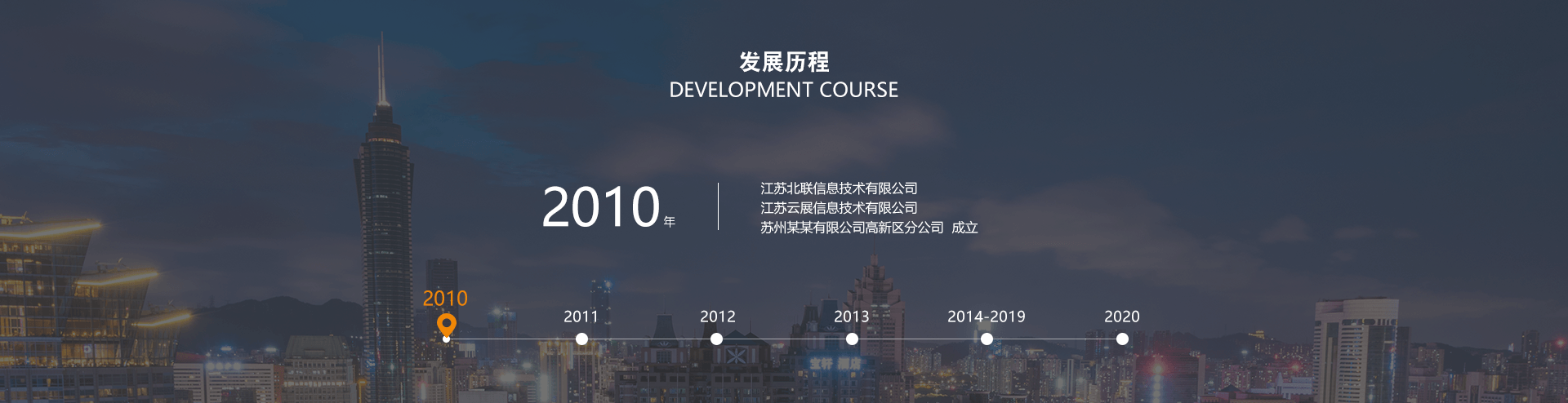 发展历程
DEVELOPMENT COURSE

2010年

江苏北联信息技术有限公司
江苏云展信息技术有限公司
苏州某某有限公司高新区分公司 成立

2010
2011
2012
2013
2014-2019
2020